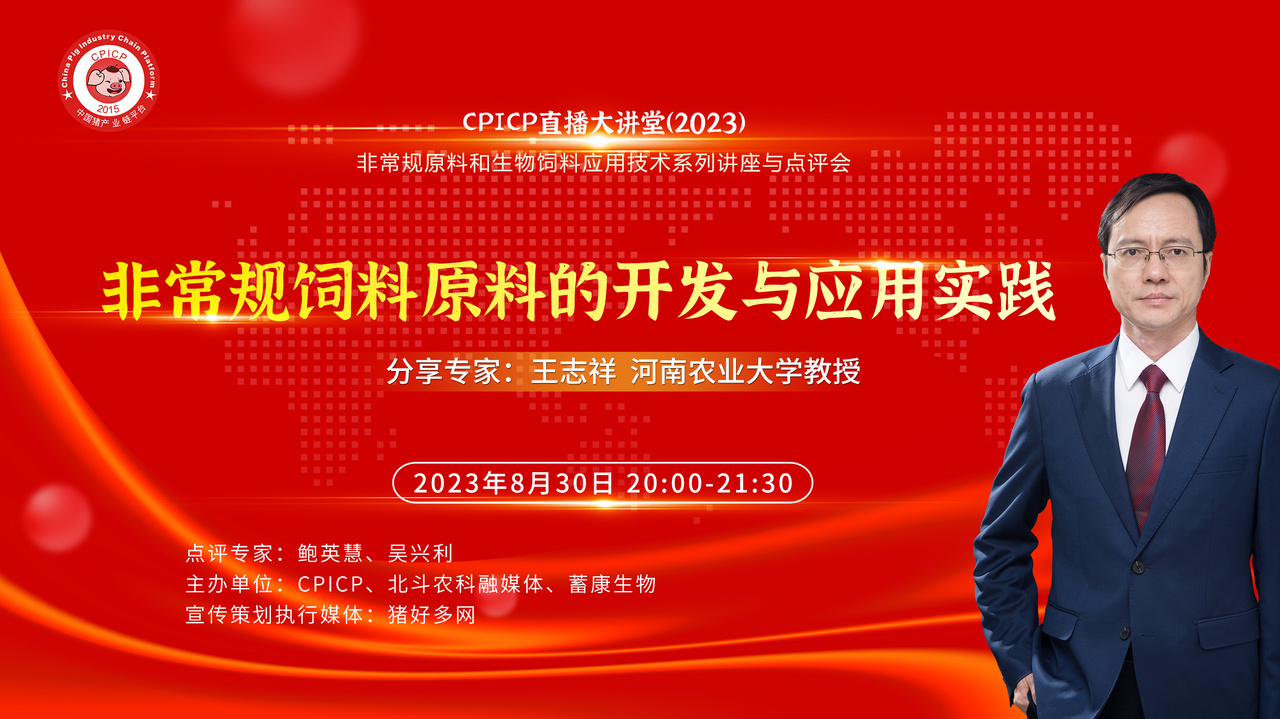 China Pig Industry Chain Platform
CPICP
2015
中国猪产业链平台

CPICP直播大讲堂(2023)
非常规原料和生物饲料应用技术系列讲座与点评会

非常规饲料原料的开发与应用实践

分享专家：王志祥 河南农业大学教授

2023年8月30日 20:00-21:30

点评专家：鲍英慧、吴兴利
主办单位：CPICP、北斗农科融媒体、蓄康生物
宣传策划执行媒体：猪好多网